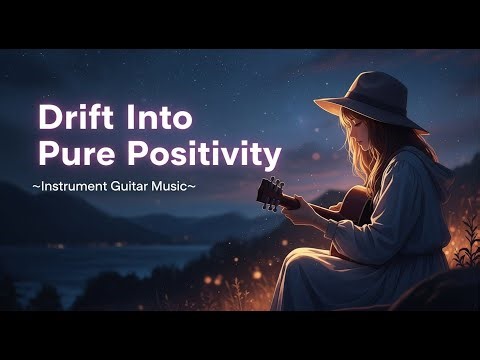 Drift Into
Pure Positivity

~Instrument Guitar Music~